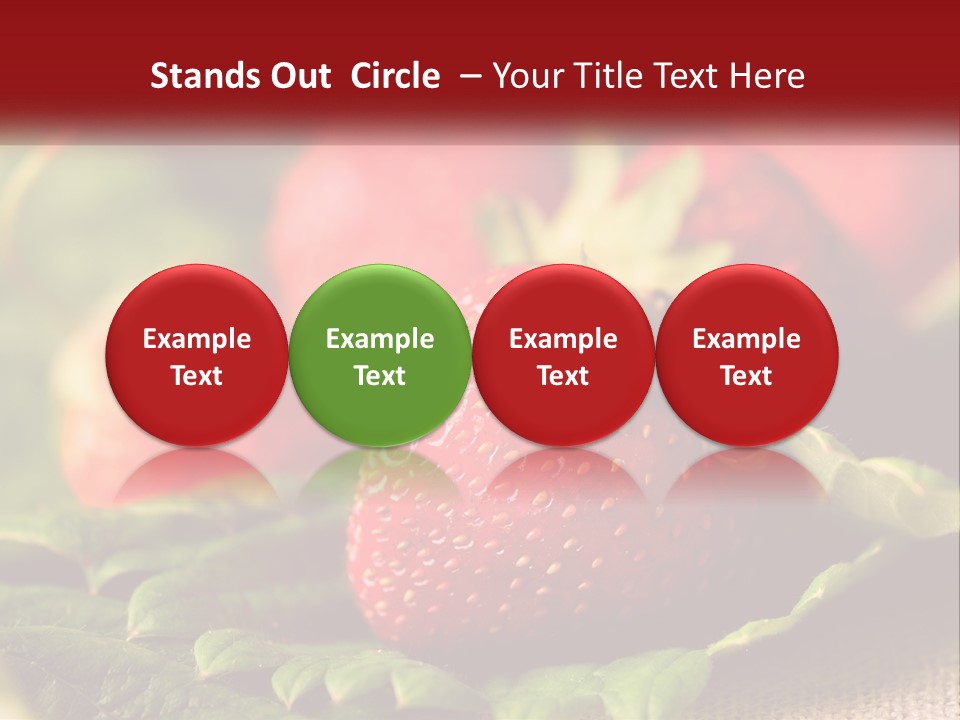 Stands Out Circle – Your Title Text Here

Example Text

Example Text

Example Text

Example Text